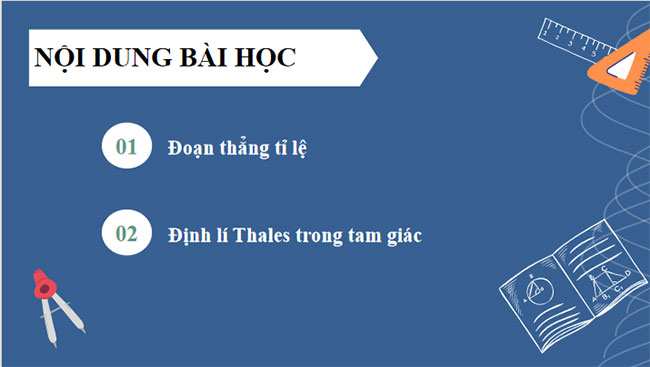 NỘI DUNG BÀI HỌC

01 Đoạn thẳng tỉ lệ

02 Định lí Thales trong tam giác